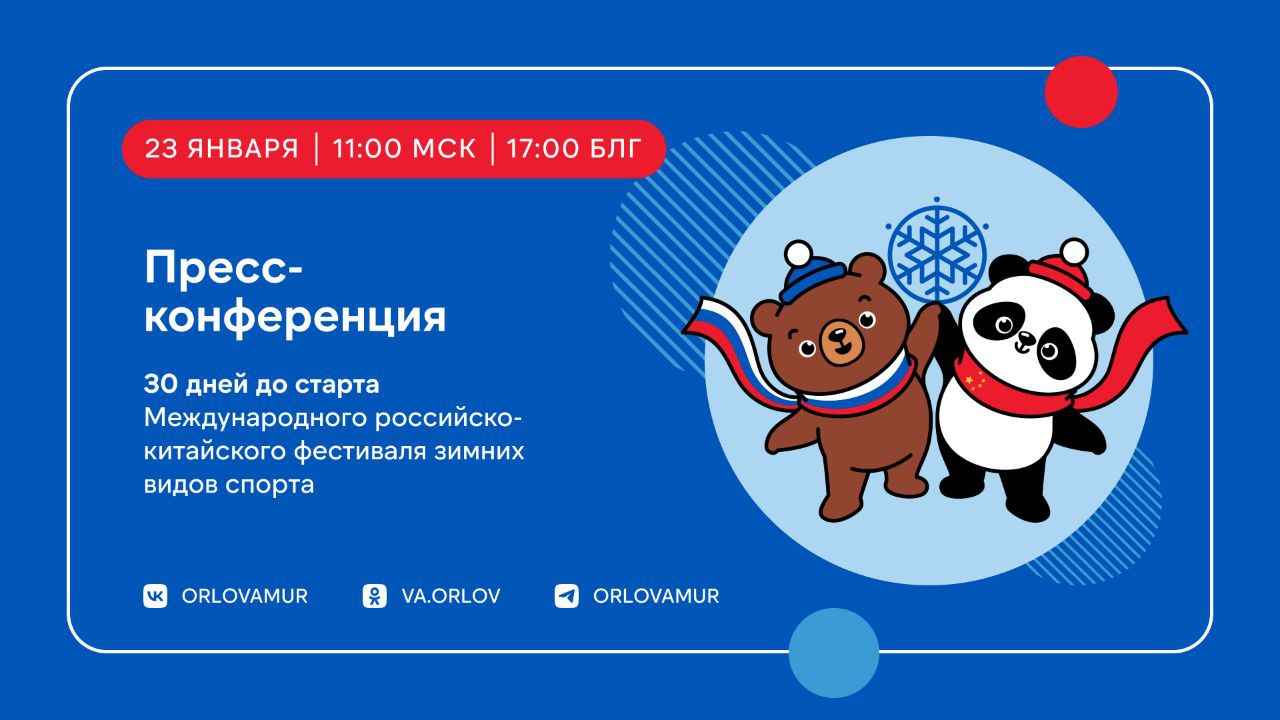 23 ЯНВАРЯ | 11:00 МСК | 17:00 БЛГ

Пресс-конференция

30 дней до старта
Международного российско-китайского фестиваля зимних видов спорта

ORLOVAMUR VA.ORLOV ORLOVAMUR